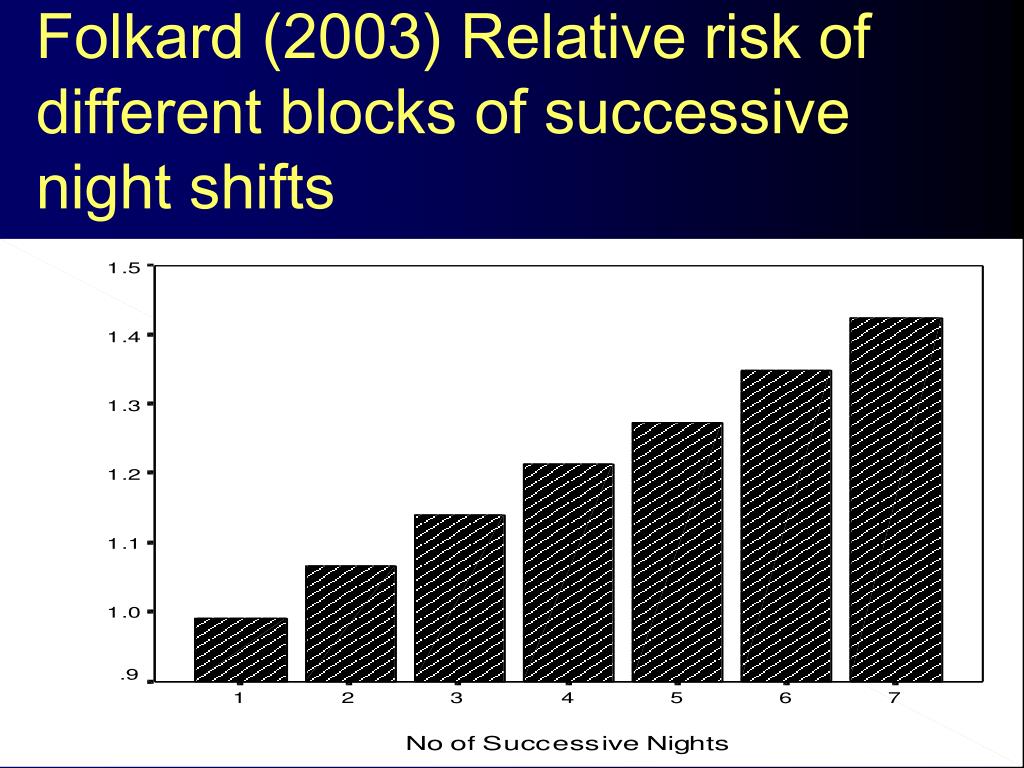 Folkard (2003) Relative risk of different blocks of successive night shifts

1.5
1.4
1.3
1.2
1.1
1.0
.9

1 2 3 4 5 6 7

No of Successive Nights